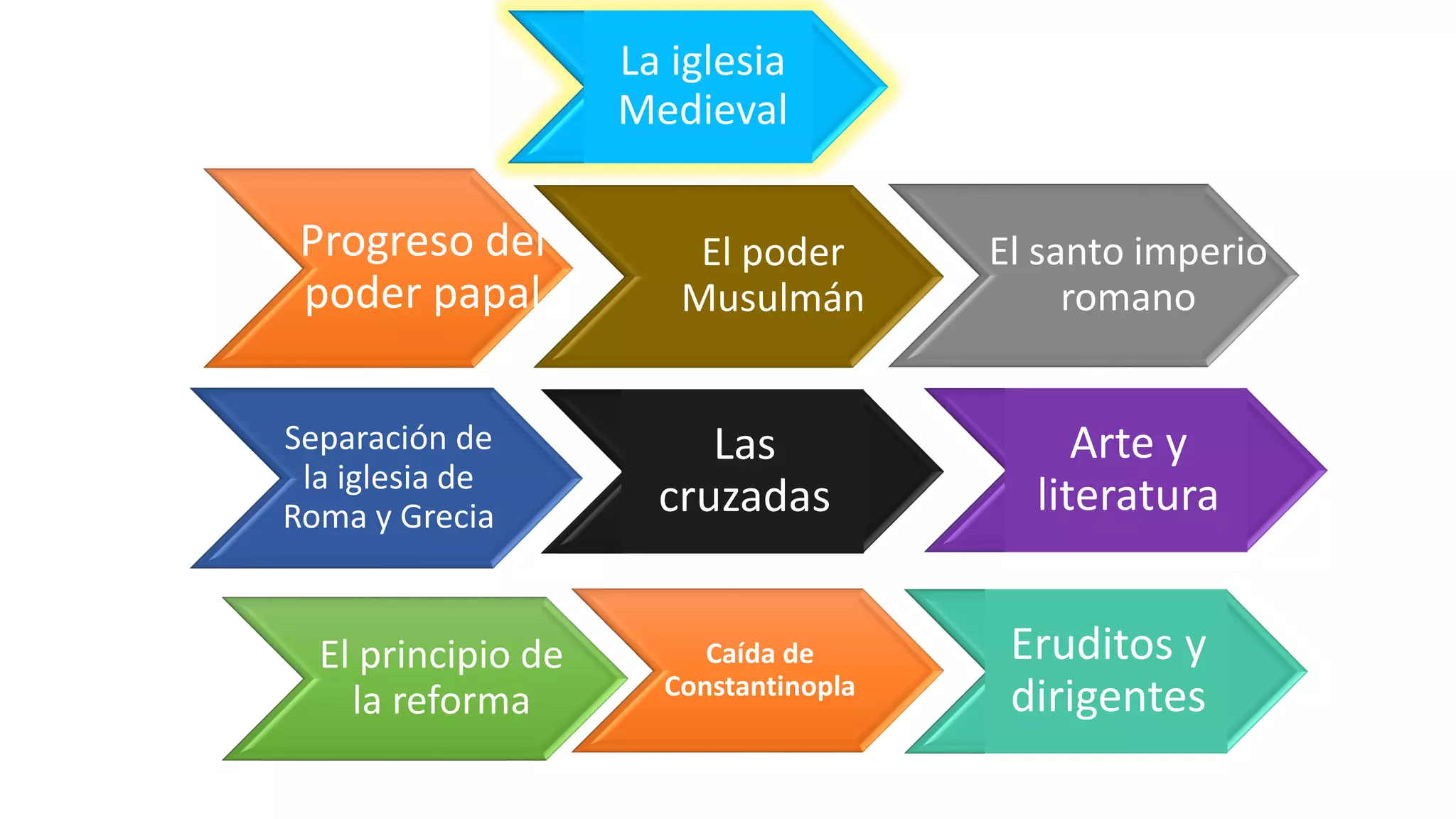 La iglesia Medieval

Progreso del poder papal

El poder Musulmán

El santo imperio romano

Separación de la iglesia de Roma y Grecia

Las cruzadas

Arte y literatura

El principio de la reforma

Caída de Constantinopla

Eruditos y dirigentes